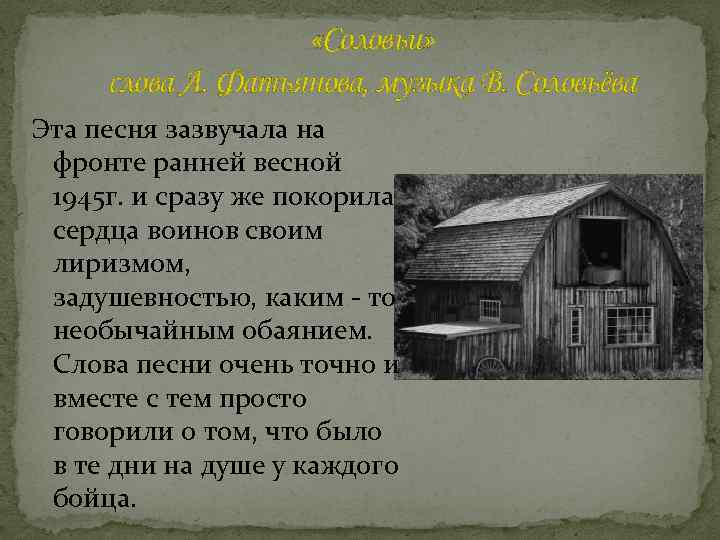 «Соловьи»
слова А. Фатьянова, музыка В. Соловьёва

Эта песня зазвучала на фронте ранней весной 1945г. и сразу же покорила сердца воинов своим лиризмом, задушевностью, каким - то необычайным обаянием. Слова песни очень точно и вместе с тем просто говорили о том, что было в те дни на душе у каждого бойца.